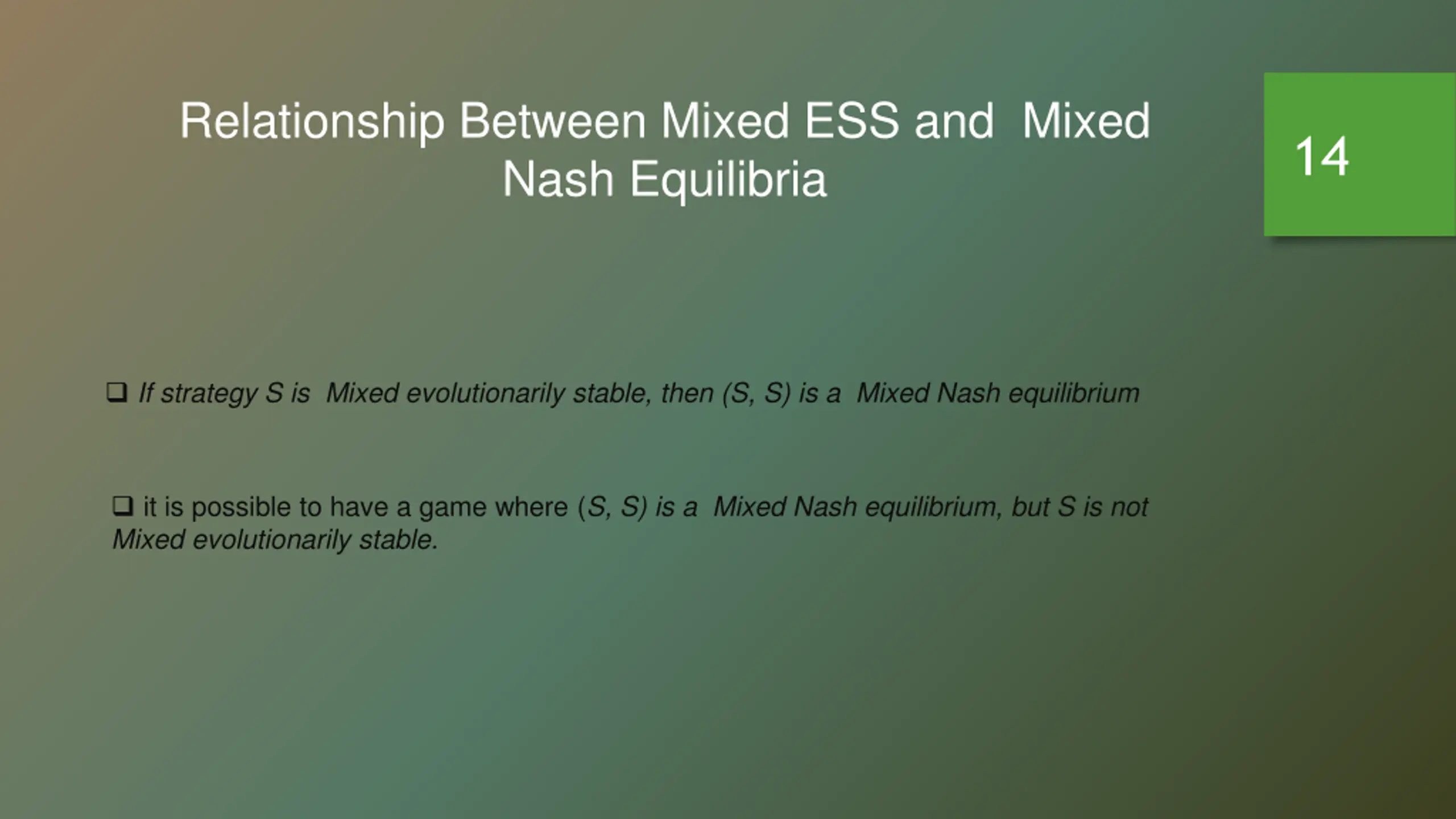 Relationship Between Mixed ESS and Mixed Nash Equilibria

14

❑ If strategy S is Mixed evolutionarily stable, then (S, S) is a Mixed Nash equilibrium

❑ it is possible to have a game where (S, S) is a Mixed Nash equilibrium, but S is not Mixed evolutionarily stable.